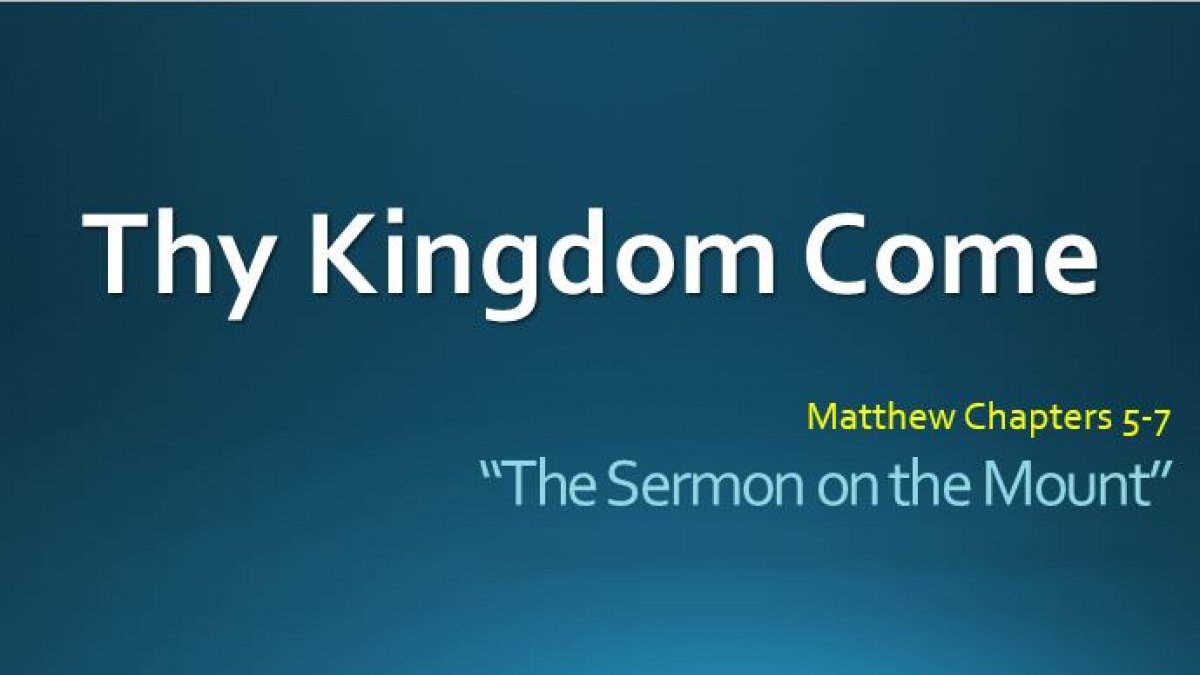 Thy Kingdom Come

Matthew Chapters 5-7

“The Sermon on the Mount”